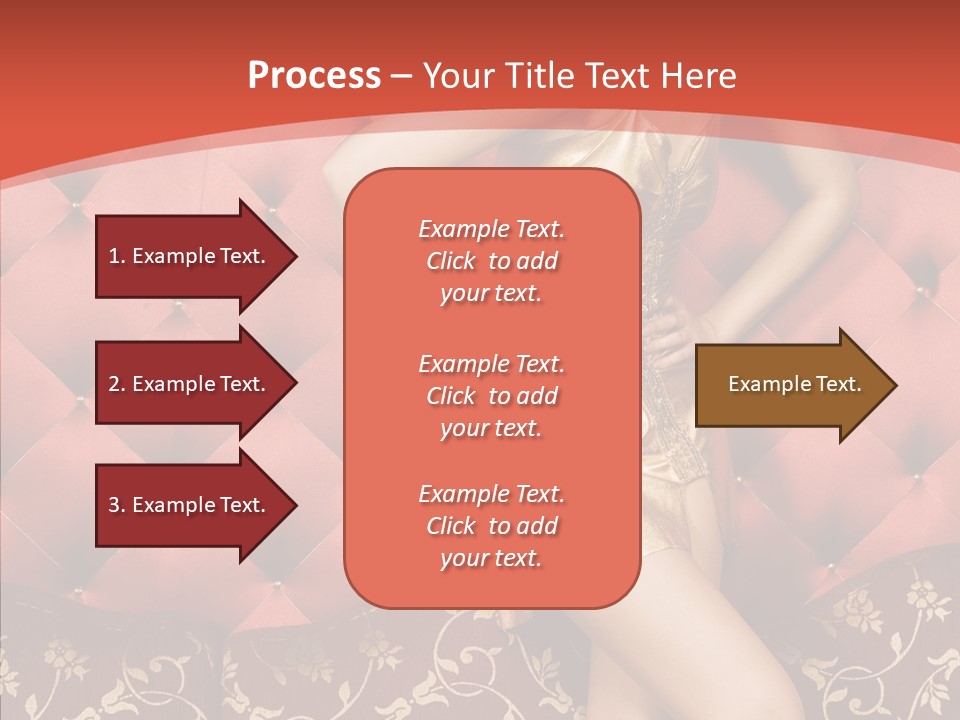 Process – Your Title Text Here

1. Example Text.

2. Example Text.

3. Example Text.

Example Text. Click to add your text.

Example Text. Click to add your text.

Example Text. Click to add your text.

Example Text.